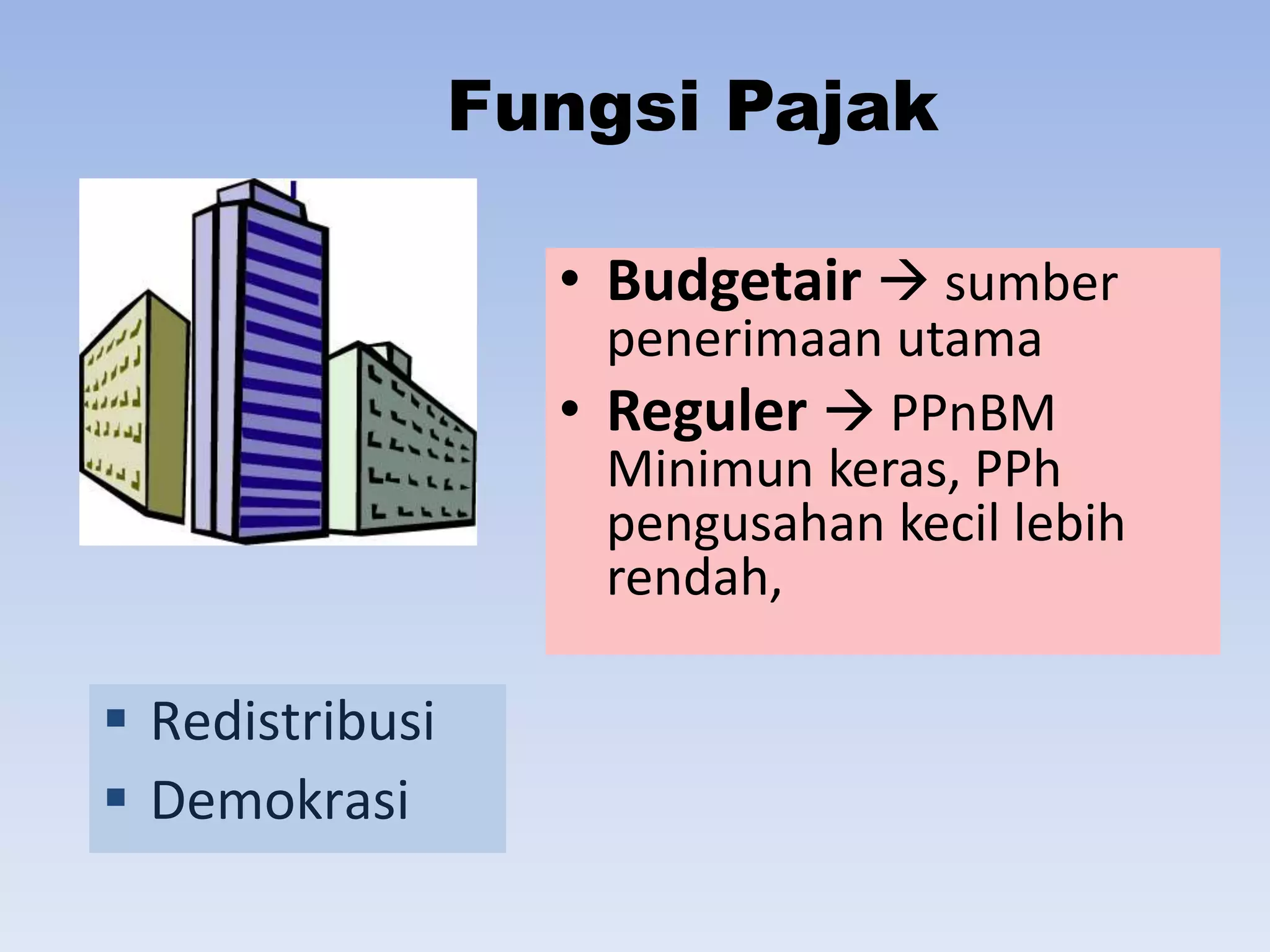 Fungsi Pajak

• Budgetair → sumber penerimaan utama
• Reguler → PPnBM Minimun keras, PPh pengusahan kecil lebih rendah,

▪ Redistribusi
▪ Demokrasi